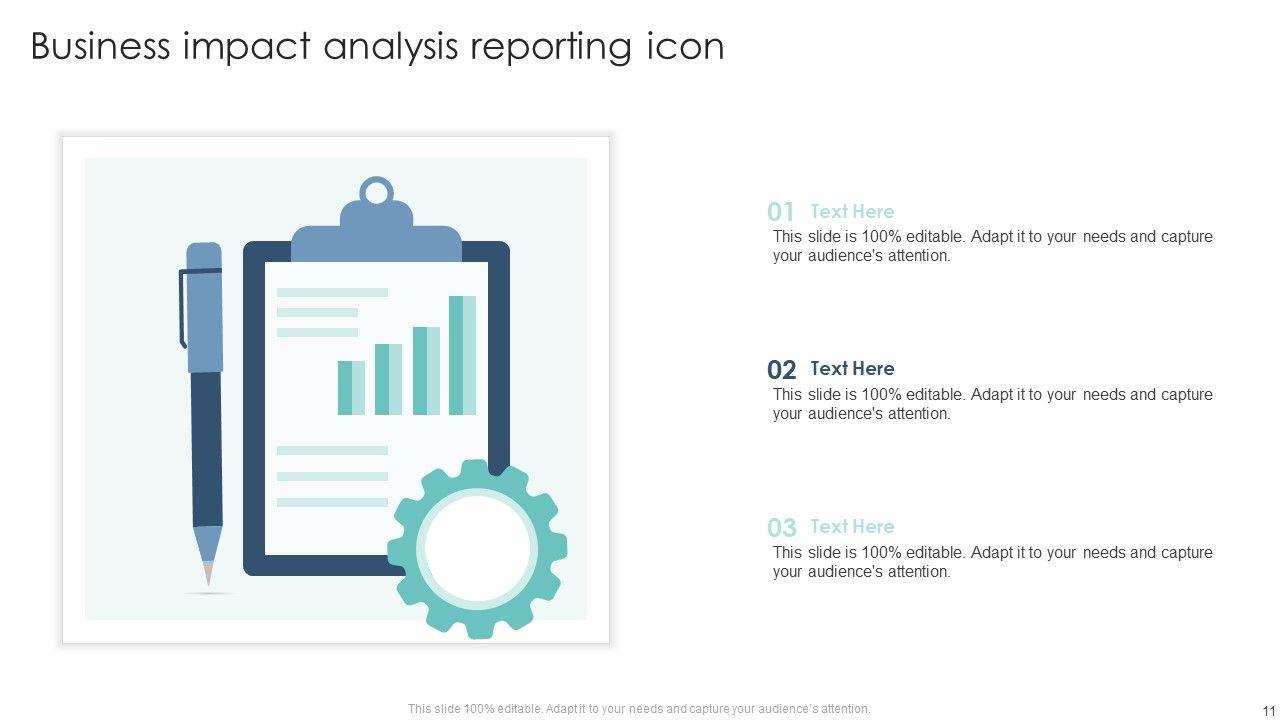 Business impact analysis reporting icon

01 Text Here
This slide is 100% editable. Adapt it to your needs and capture your audience's attention.

02 Text Here
This slide is 100% editable. Adapt it to your needs and capture your audience's attention.

03 Text Here
This slide is 100% editable. Adapt it to your needs and capture your audience's attention.

This slide 100% editable. Adapt it to your needs and capture your audience's attention.

11